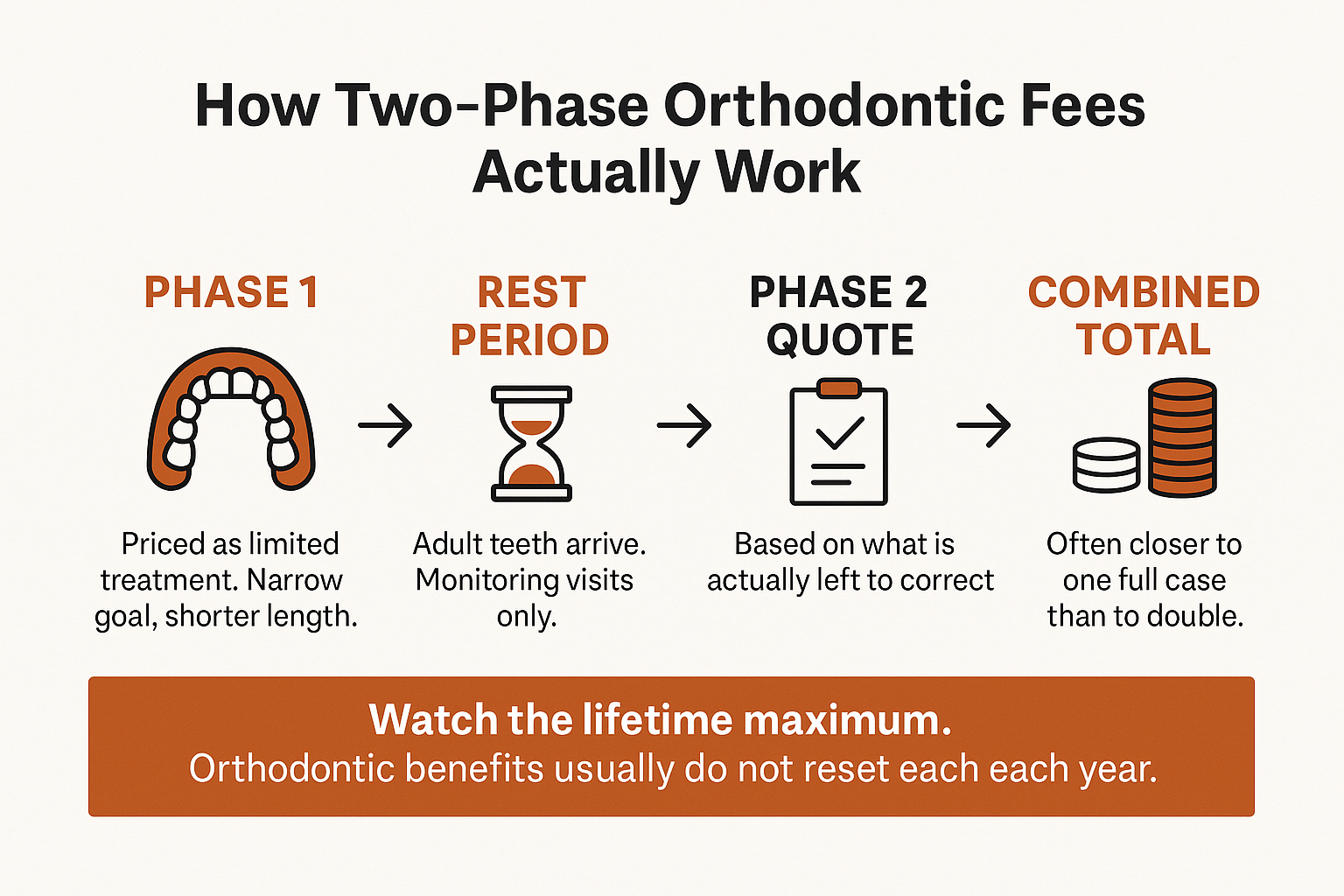 How Two-Phase Orthodontic Fees Actually Work

PHASE 1

Priced as limited treatment. Narrow goal, shorter length.

REST PERIOD

Adult teeth arrive. Monitoring visits only.

PHASE 2 QUOTE

Based on what is actually left to correct

COMBINED TOTAL

Often closer to one full case than to double.

Watch the lifetime maximum.
Orthodontic benefits usually do not reset each each year.